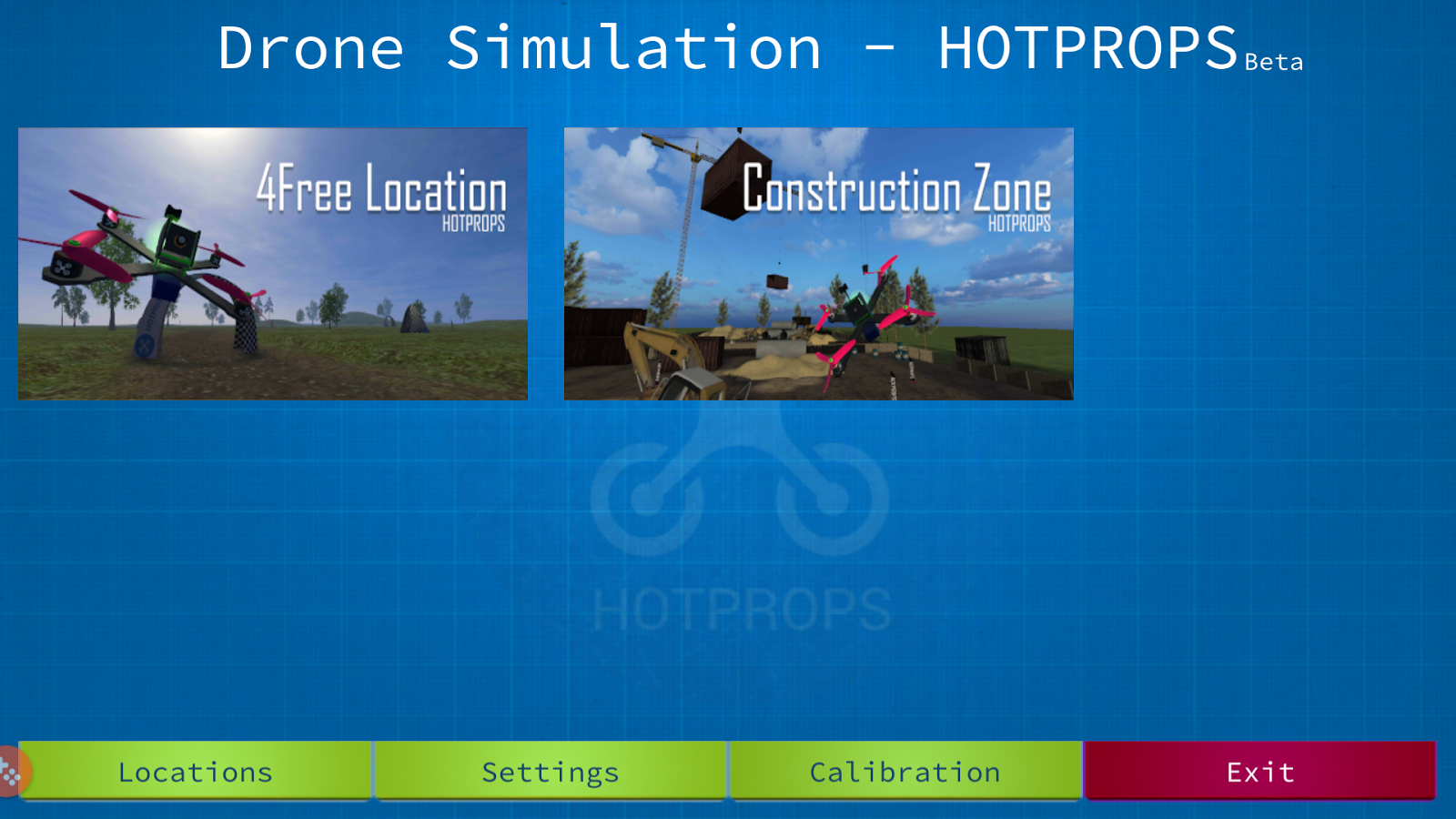 Drone Simulation - HOTPROPS Beta

4Free Location
HOTPROPS

Construction Zone
HOTPROPS

HOTPROPS

Locations

Settings

Calibration

Exit